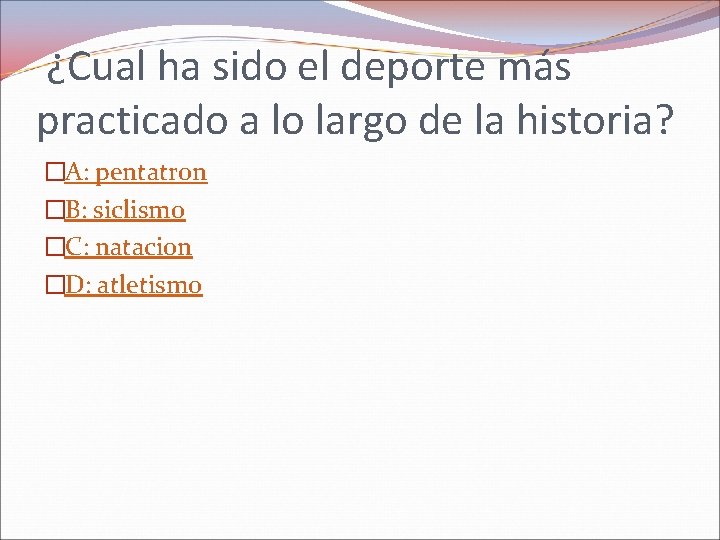 ¿Cual ha sido el deporte más practicado a lo largo de la historia?

A: pentatron

B: siclismo

C: natacion

D: atletismo